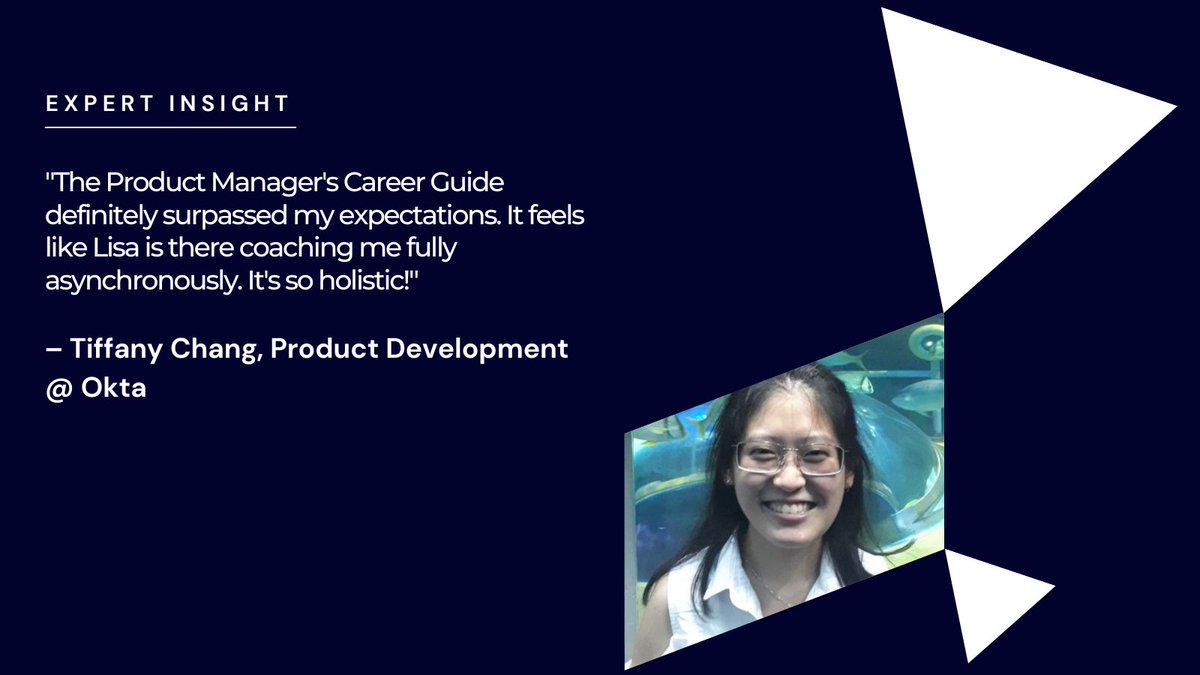 EXPERT INSIGHT

"The Product Manager's Career Guide definitely surpassed my expectations. It feels like Lisa is there coaching me fully asynchronously. It's so holistic!"

– Tiffany Chang, Product Development @ Okta